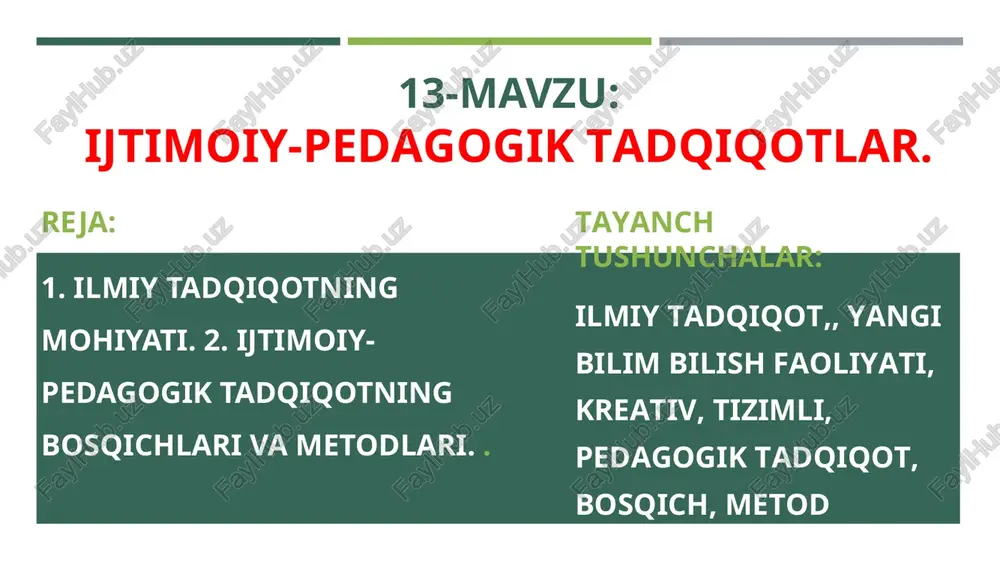 13-MAVZU:
IJTIMOIY-PEDAGOGIK TADQIQOTLAR.

REJA:

1. ILMIY TADQIQOTNING MOHIYATI. 2. IJTIMOIY-PEDAGOGIK TADQIQOTNING BOSQICHLARI VA METODLARI. .

TAYANCH TUSHUNCHALAR:

ILMIY TADQIQOT,, YANGI BILIM BILISH FAOLIYATI, KREATIV, TIZIMLI, PEDAGOGIK TADQIQOT, BOSQICH, METOD

FaylHub.uz